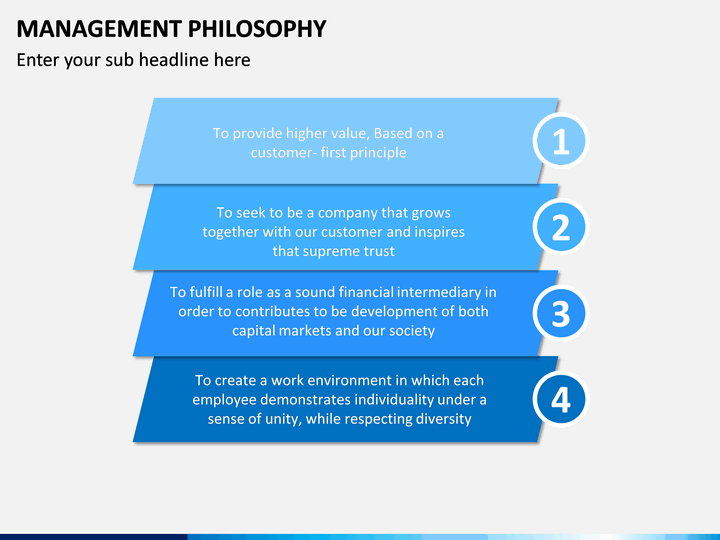 MANAGEMENT PHILOSOPHY
Enter your sub headline here

To provide higher value, Based on a customer- first principle

1

To seek to be a company that grows together with our customer and inspires that supreme trust

2

To fulfill a role as a sound financial intermediary in order to contributes to be development of both capital markets and our society

3

To create a work environment in which each employee demonstrates individuality under a sense of unity, while respecting diversity

4